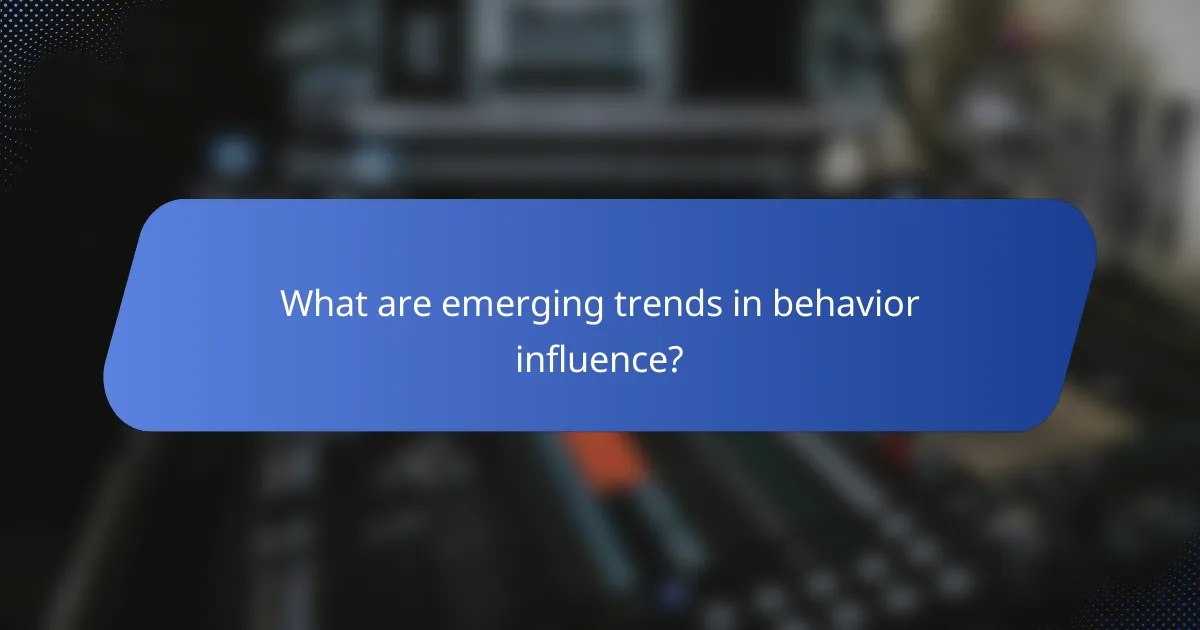 What are emerging trends in behavior influence?